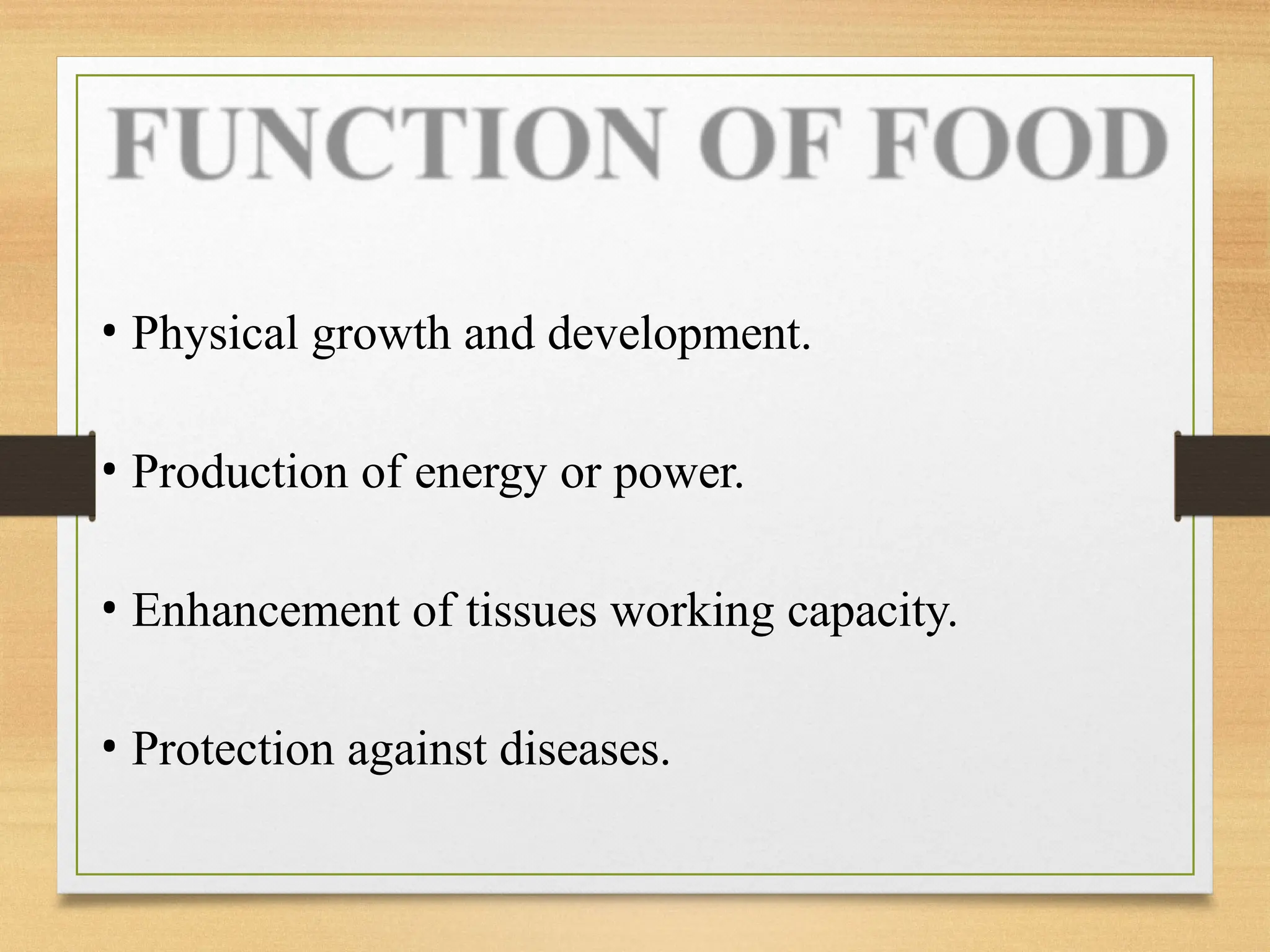 FUNCTION OF FOOD

• Physical growth and development.

• Production of energy or power.

• Enhancement of tissues working capacity.

• Protection against diseases.